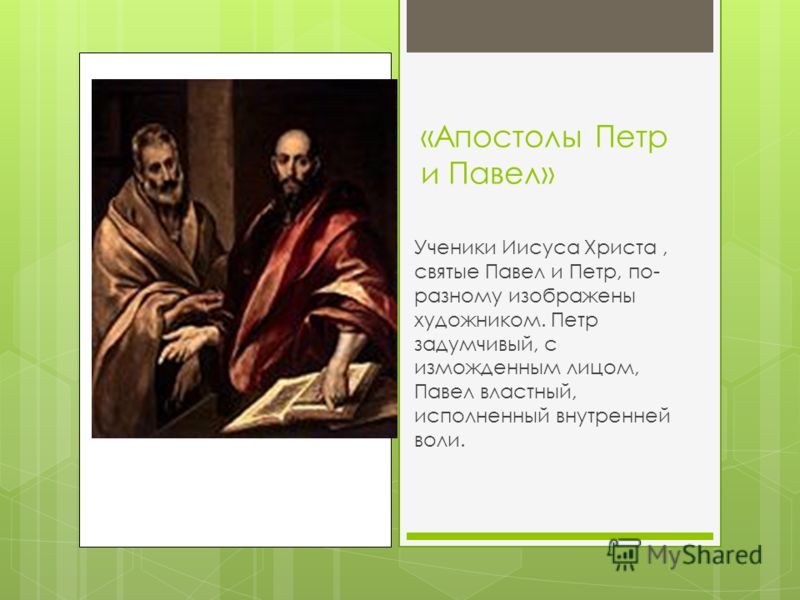 «Апостолы Петр и Павел»

Ученики Иисуса Христа , святые Павел и Петр, по-разному изображены художником. Петр задумчивый, с изможденным лицом, Павел властный, исполненный внутренней воли.

MyShared